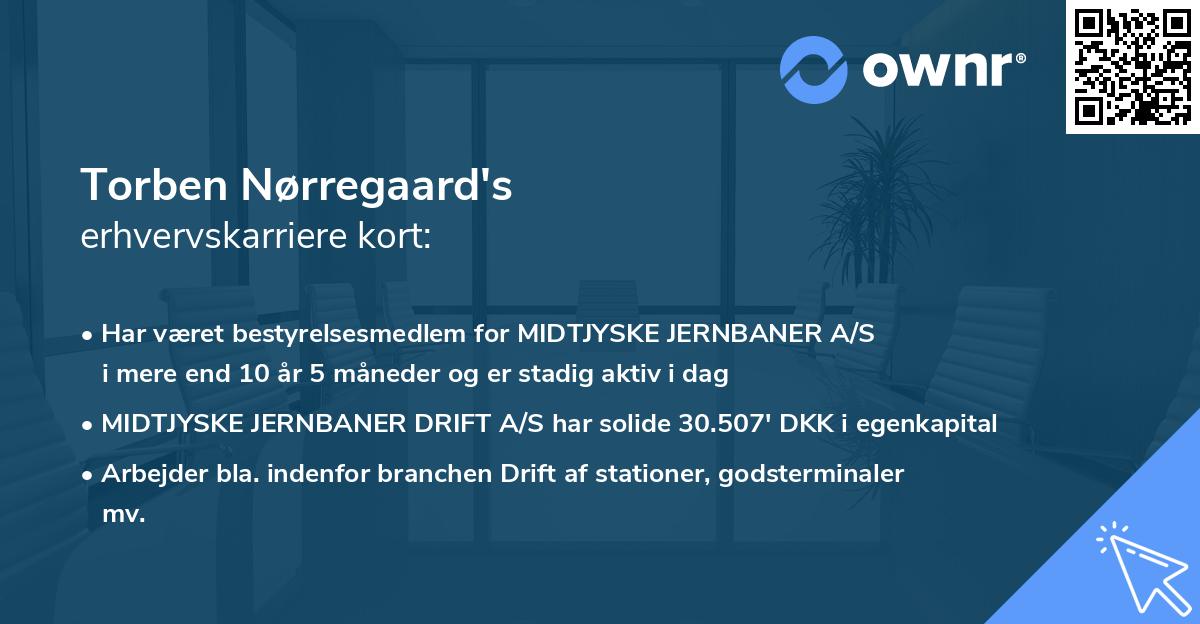 ownr®

Torben Nørregaard's
erhvervskarriere kort:

• Har været bestyrelsesmedlem for MIDTJYSKE JERNBANER A/S i mere end 10 år 5 måneder og er stadig aktiv i dag
• MIDTJYSKE JERNBANER DRIFT A/S har solide 30.507' DKK i egenkapital
• Arbejder bla. indenfor branchen Drift af stationer, godsterminaler mv.